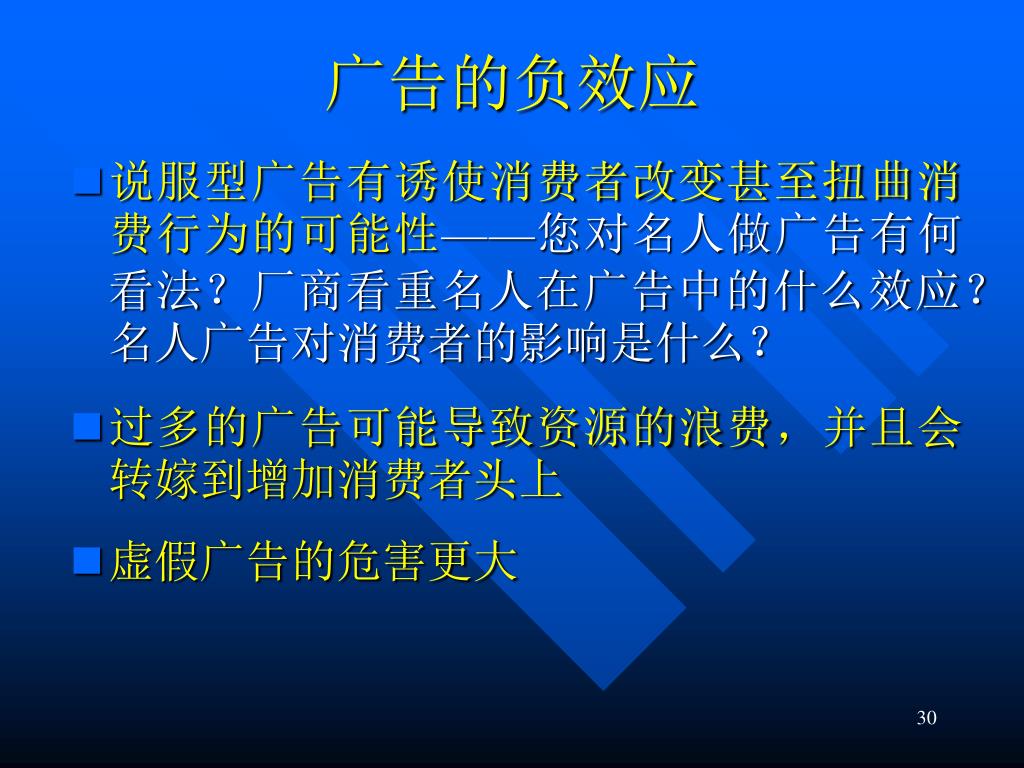 广告的负效应

说服型广告有诱使消费者改变甚至扭曲消费行为的可能性——您对名人做广告有何看法？厂商看重名人在广告中的什么效应？名人广告对消费者的影响是什么？

过多的广告可能导致资源的浪费，并且会转嫁到增加消费者头上

虚假广告的危害更大

30